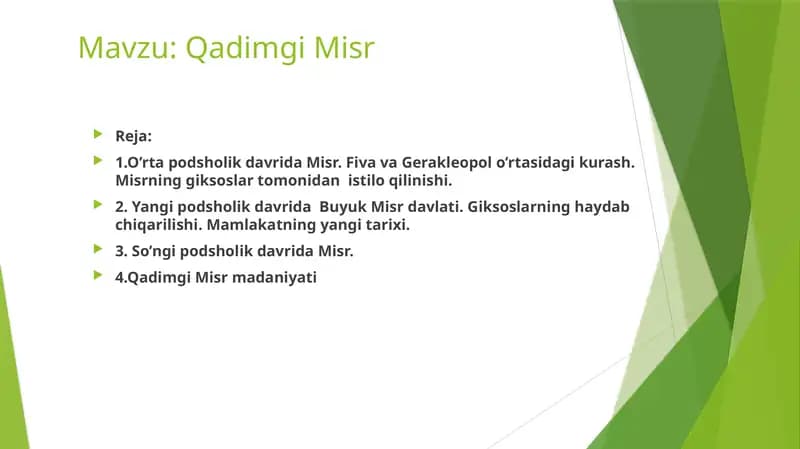 Mavzu: Qadimgi Misr

Reja:

1.O’rta podsholik davrida Misr. Fiva va Gerakleopol o’rtasidagi kurash. Misrning giksoslar tomonidan istilo qilinishi.

2. Yangi podsholik davrida Buyuk Misr davlati. Giksoslarning haydab chiqarilishi. Mamlakatning yangi tarixi.

3. So’ngi podsholik davrida Misr.

4.Qadimgi Misr madaniyati